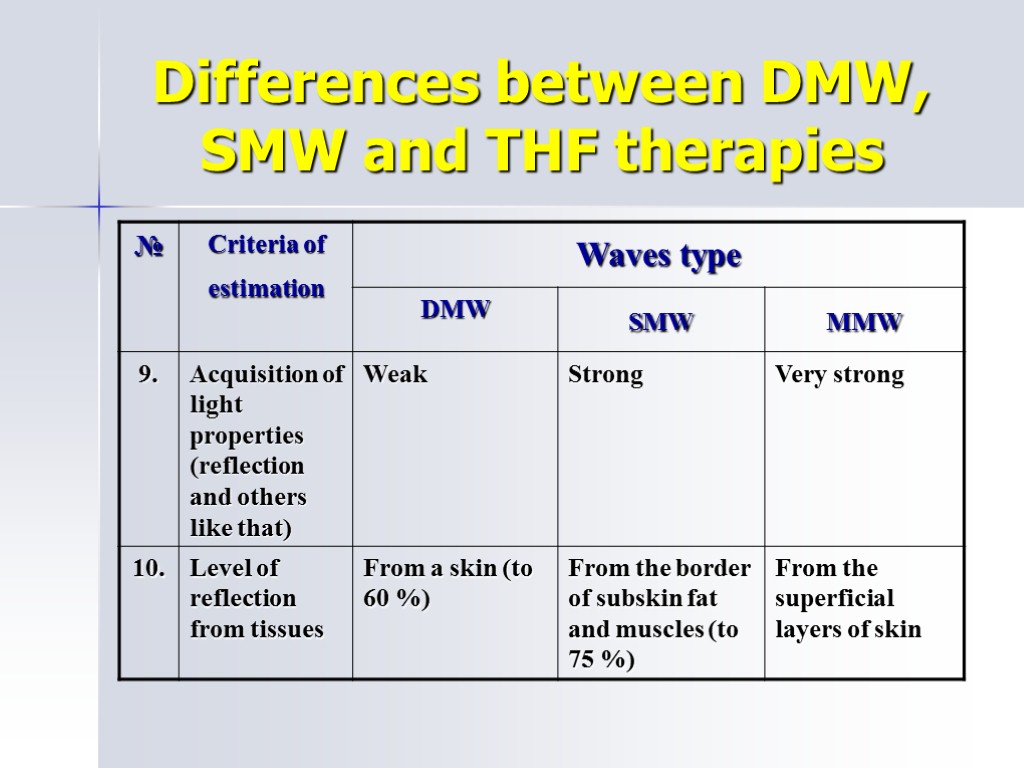 Differences between DMW, SMW and THF therapies

| № | Criteria of estimation | Waves type | | |
|---|---|---|---|---|
| | | DMW | SMW | MMW |
| 9. | Acquisition of light properties (reflection and others like that) | Weak | Strong | Very strong |
| 10. | Level of reflection from tissues | From a skin (to 60 %) | From the border of subskin fat and muscles (to 75 %) | From the superficial layers of skin |